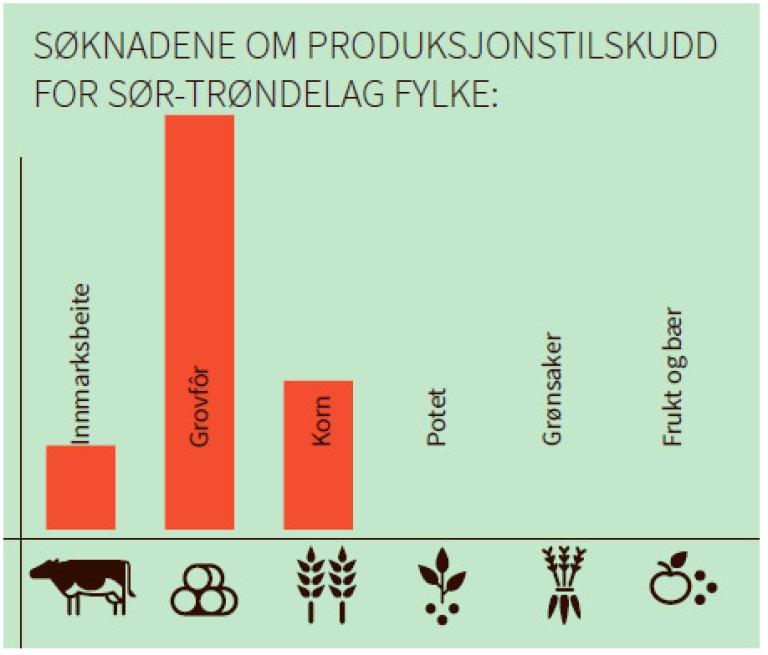 SØKNADENE OM PRODUKSJONSTILSKUDD FOR SØR-TRØNDELAG FYLKE:

Innmarksbeite

Grovfôr

Korn

Potet

Grønsaker

Frukt og bær